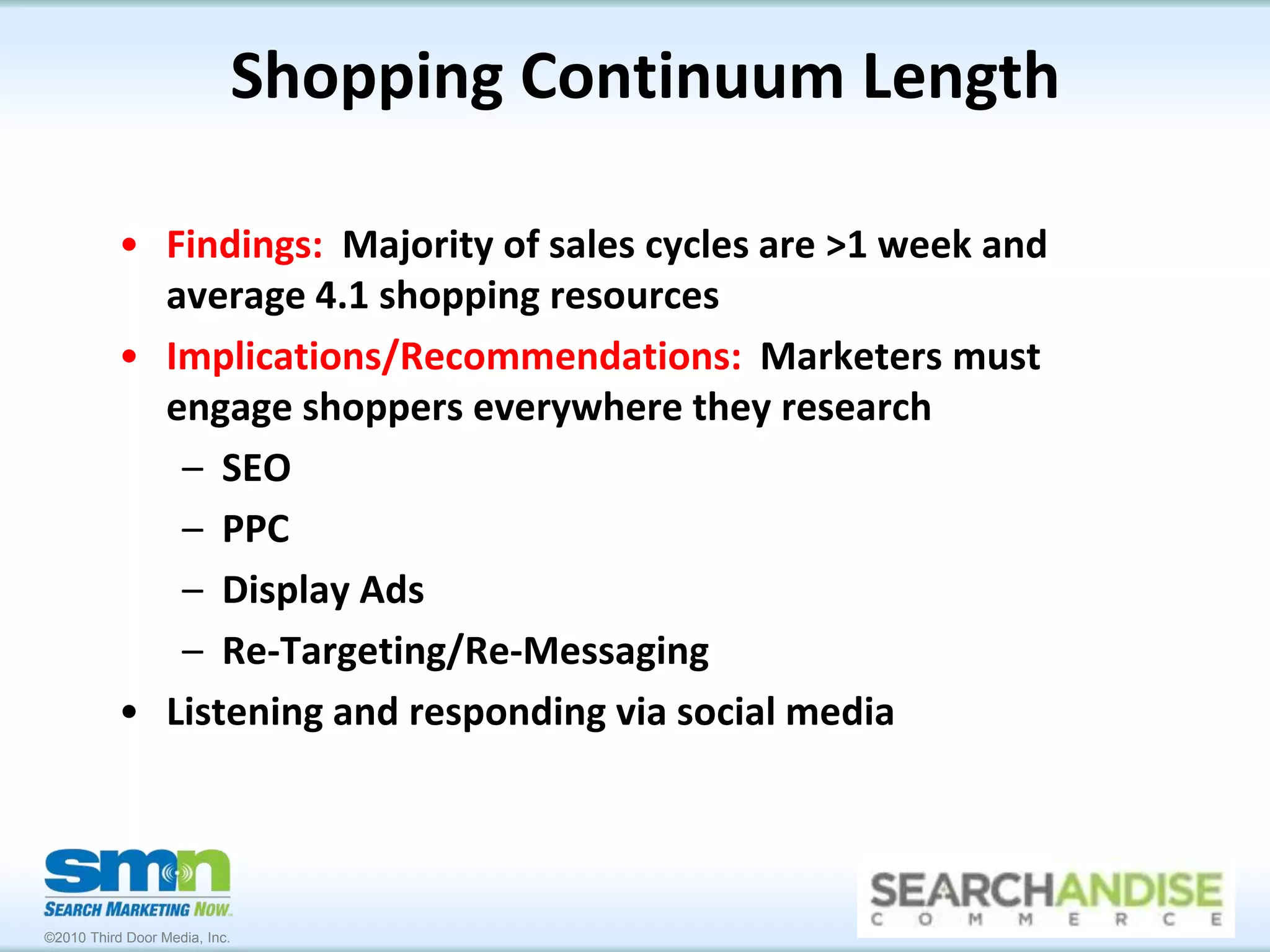 Shopping Continuum Length

• Findings: Majority of sales cycles are >1 week and average 4.1 shopping resources

• Implications/Recommendations: Marketers must engage shoppers everywhere they research
– SEO
– PPC
– Display Ads
– Re-Targeting/Re-Messaging

• Listening and responding via social media

smn
SEARCH MARKETING NOW
©2010 Third Door Media, Inc.

SEARCHANDISE
COMMERCE